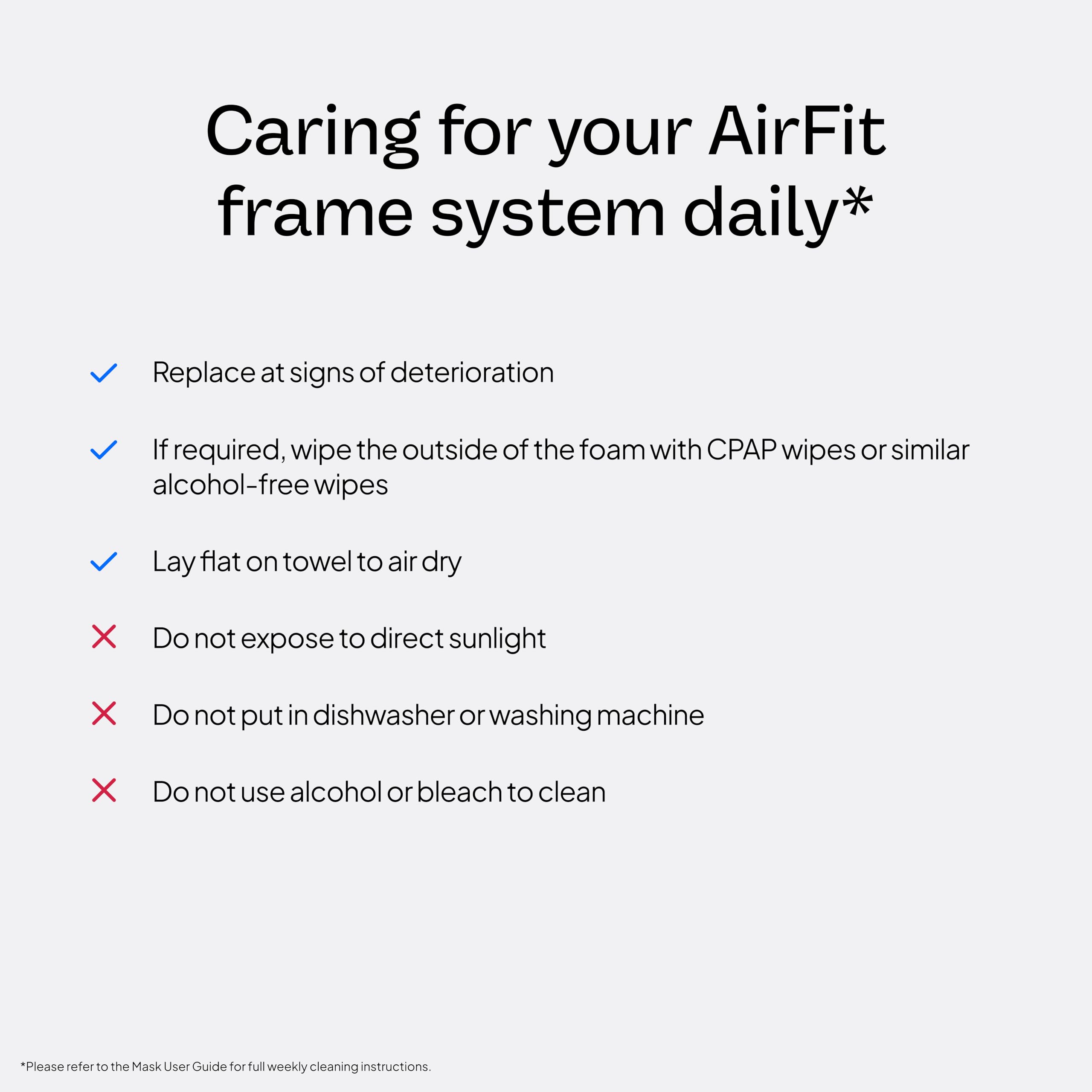 Caring for your AirFit frame system daily*

Replace at signs of deterioration

If required, wipe the outside of the foam with CPAP wipes or similar alcohol-free wipes

Lay flat on towel to air dry

Do not expose to direct sunlight

Do not put in dishwasher or washing machine

Do not use alcohol or bleach to clean

*Please refer to the Mask User Guide for full weekly cleaning instructions.